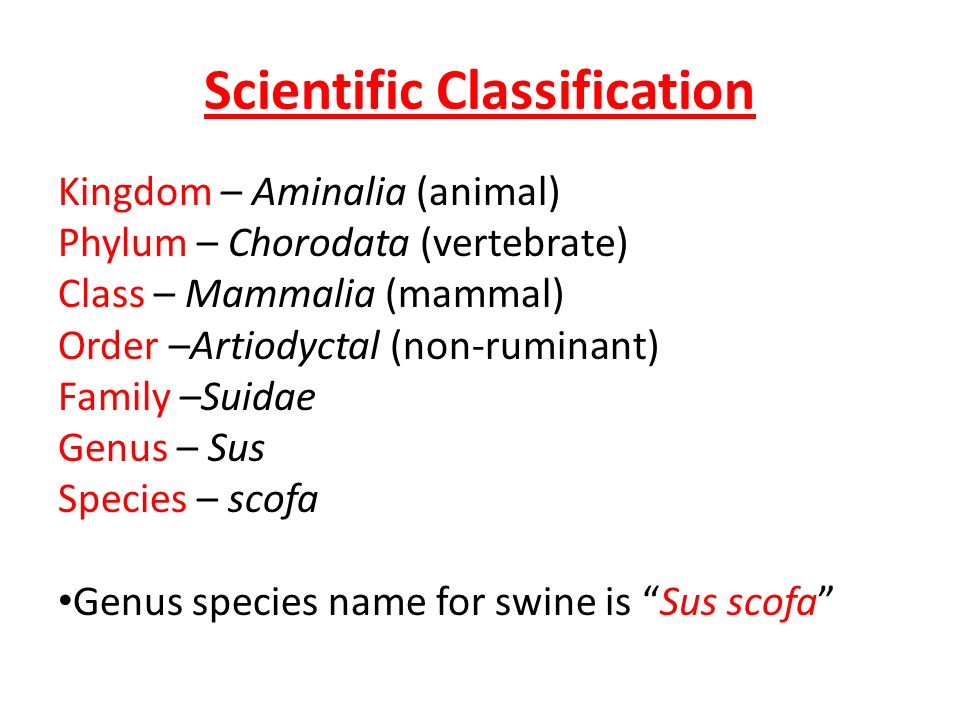 Scientific Classification

Kingdom – Aminalia (animal)
Phylum – Chorodata (vertebrate)
Class – Mammalia (mammal)
Order –Artiodyctal (non-ruminant)
Family –Suidae
Genus – Sus
Species – scofa

•Genus species name for swine is “Sus scofa”